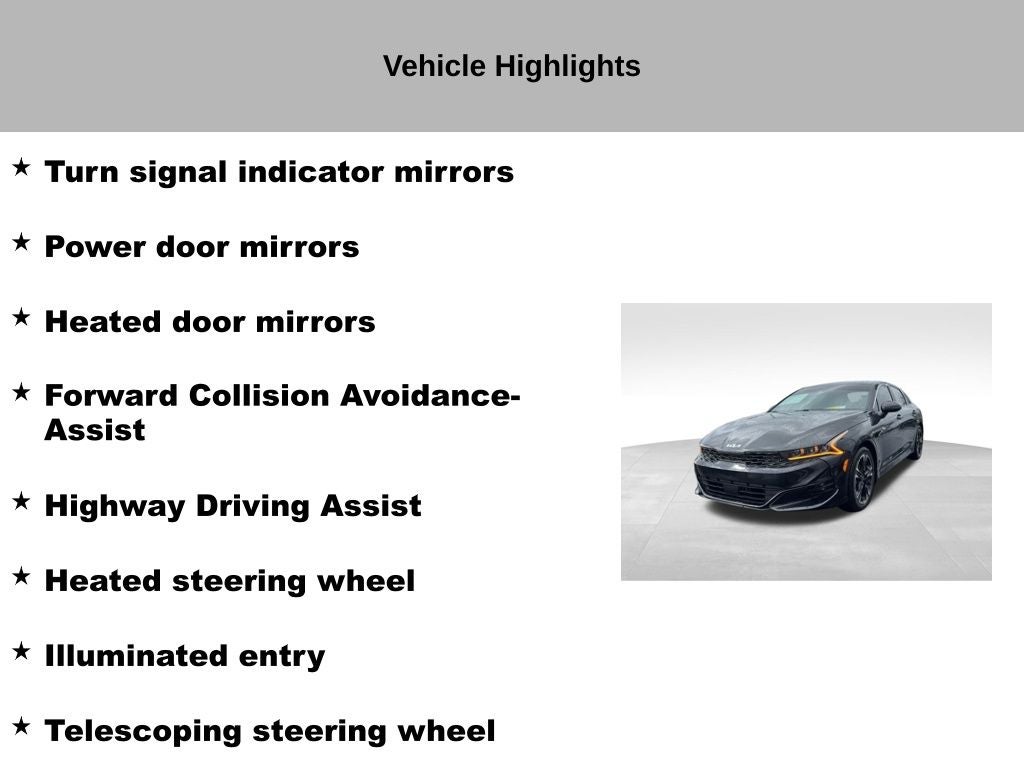 Vehicle Highlights

★ Turn signal indicator mirrors

★ Power door mirrors

★ Heated door mirrors

★ Forward Collision Avoidance-Assist

★ Highway Driving Assist

★ Heated steering wheel

★ Illuminated entry

★ Telescoping steering wheel